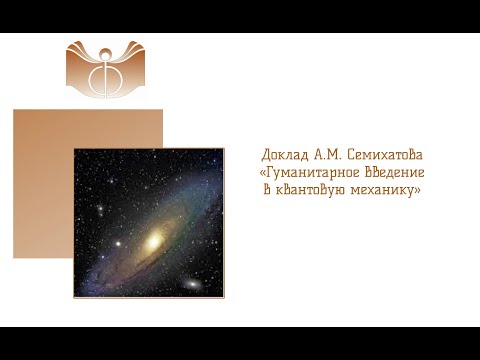 Доклад А.М. Семихатова
«Гуманитарное введение
в квантовую механику»